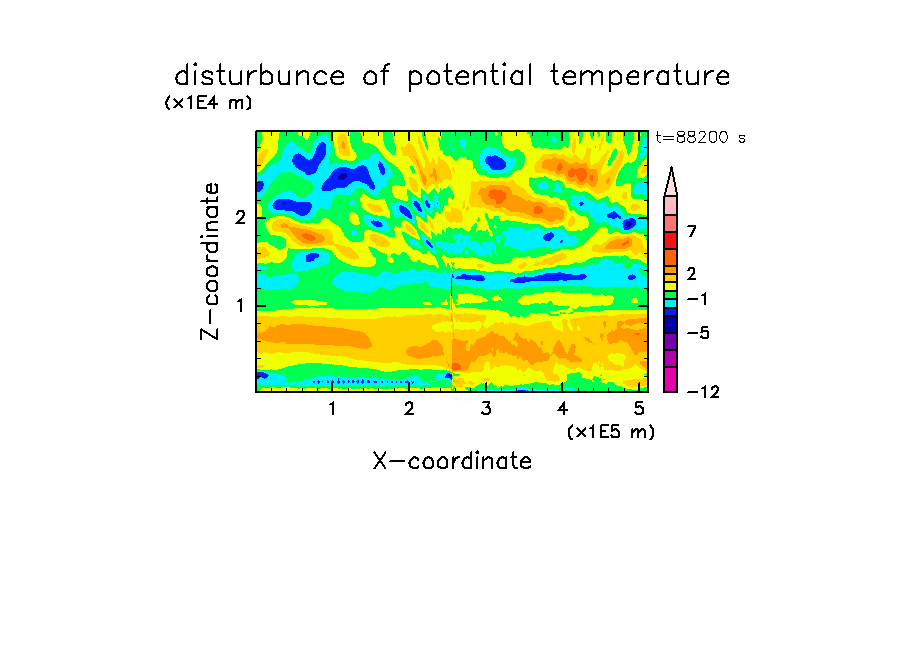 disturbunce of potential temperature

(x1E4 m)

t=88200 s

Z-coordinate

2

1

7

2

−1

−5

−12

1 2 3 4 5

(x1E5 m)

X-coordinate